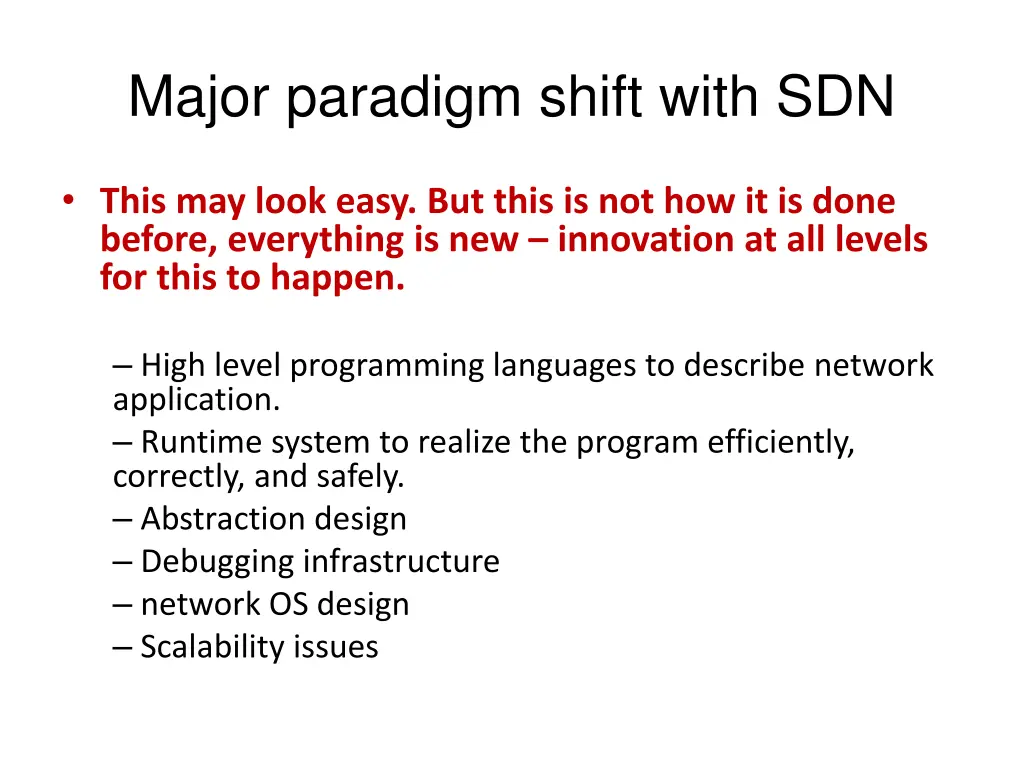 Major paradigm shift with SDN

• This may look easy. But this is not how it is done before, everything is new – innovation at all levels for this to happen.

– High level programming languages to describe network application.
– Runtime system to realize the program efficiently, correctly, and safely.
– Abstraction design
– Debugging infrastructure
– network OS design
– Scalability issues